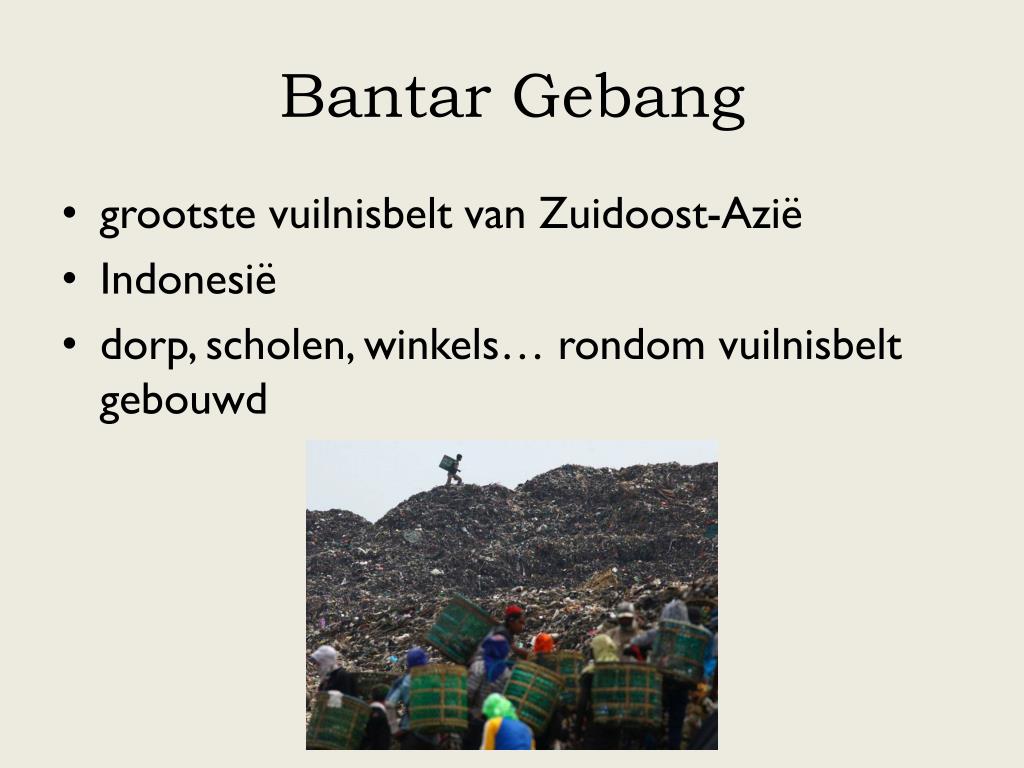 Bantar Gebang

• grootste vuilnisbelt van Zuidoost-Azië
• Indonesië
• dorp, scholen, winkels… rondom vuilnisbelt gebouwd